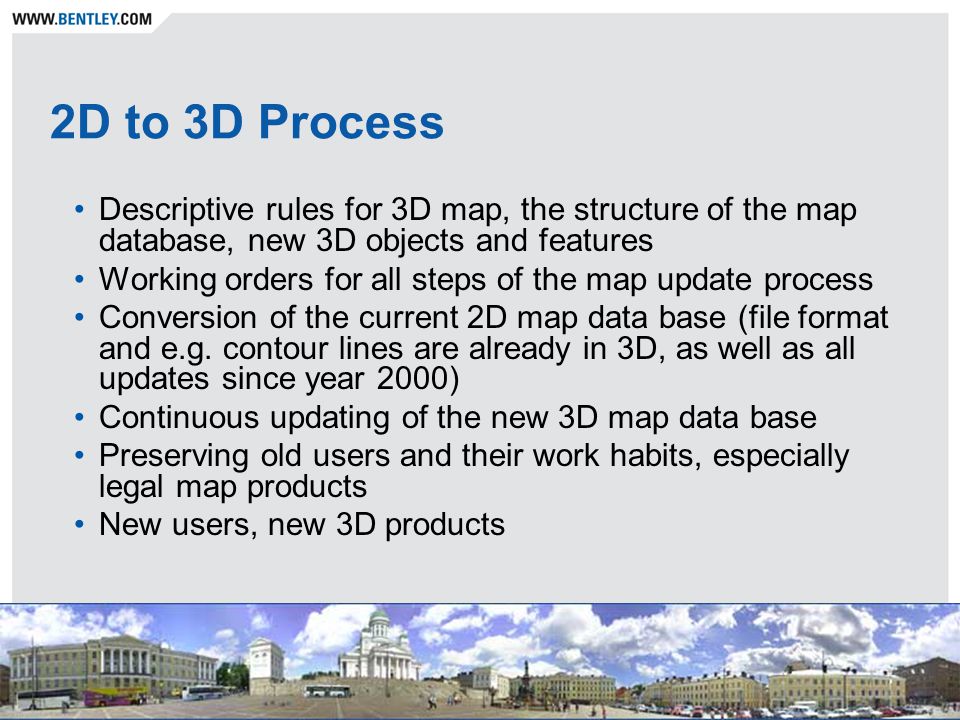 WWW.BENTLEY.COM

2D to 3D Process

• Descriptive rules for 3D map, the structure of the map database, new 3D objects and features
• Working orders for all steps of the map update process
• Conversion of the current 2D map data base (file format and e.g. contour lines are already in 3D, as well as all updates since year 2000)
• Continuous updating of the new 3D map data base
• Preserving old users and their work habits, especially legal map products
• New users, new 3D products